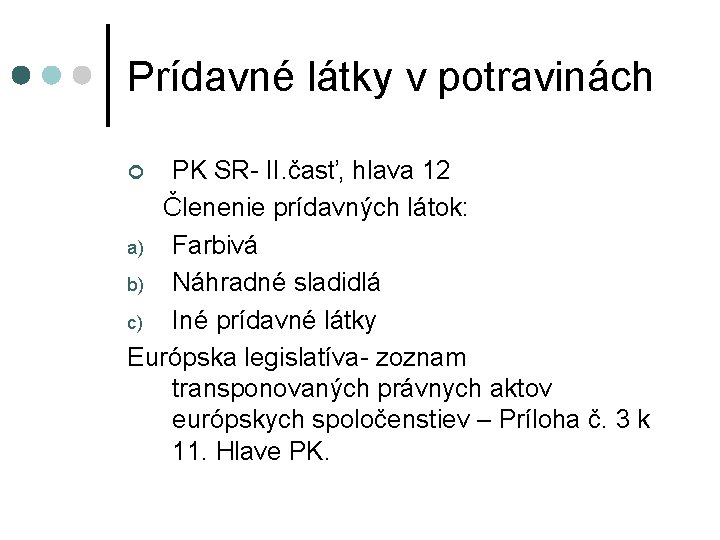 Prídavné látky v potravinách

PK SR- II.časť, hlava 12

Členenie prídavných látok:

a) Farbivá

b) Náhradné sladidlá

c) Iné prídavné látky

Európska legislatíva- zoznam transponovaných právnych aktov európskych spoločenstiev – Príloha č. 3 k 11. Hlave PK.